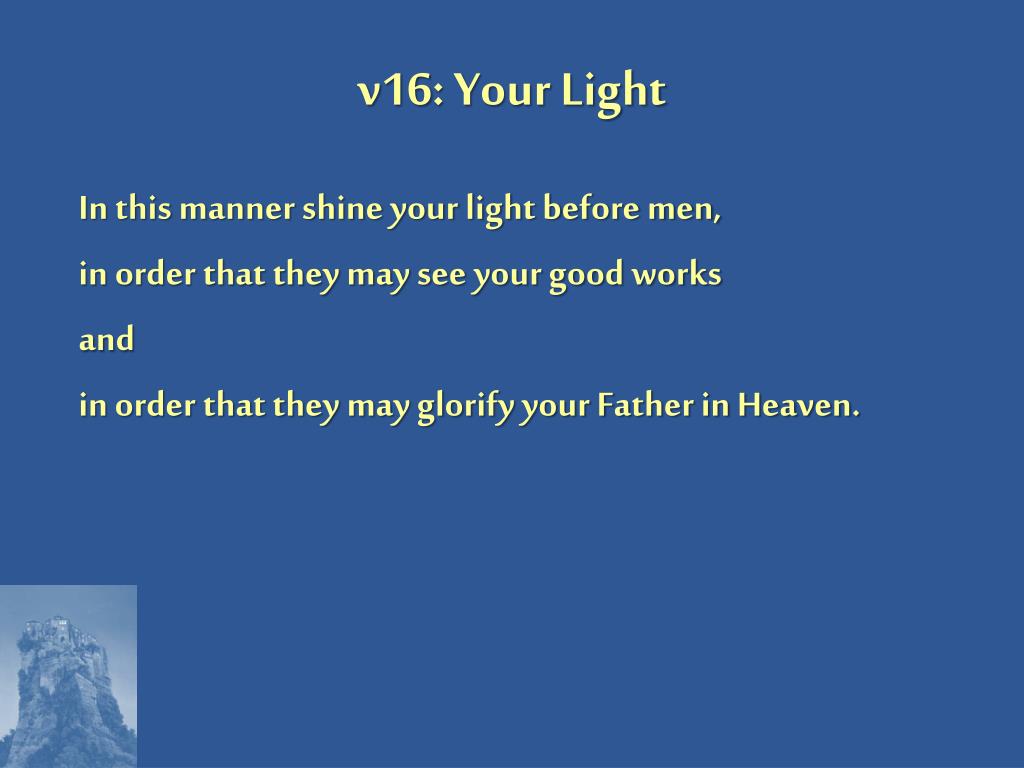 v16: Your Light

In this manner shine your light before men,

in order that they may see your good works

and

in order that they may glorify your Father in Heaven.